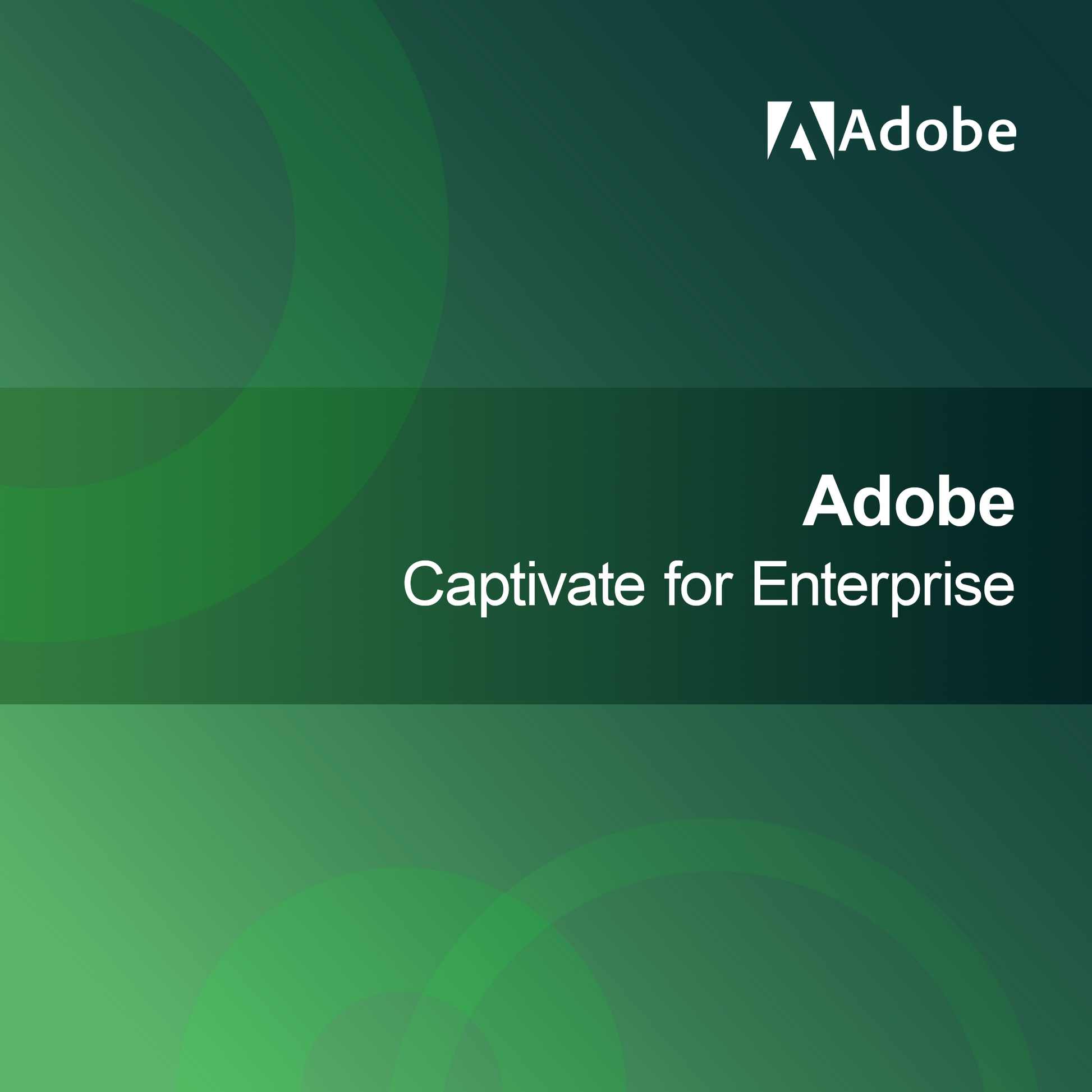 Adobe

Adobe
Captivate for Enterprise